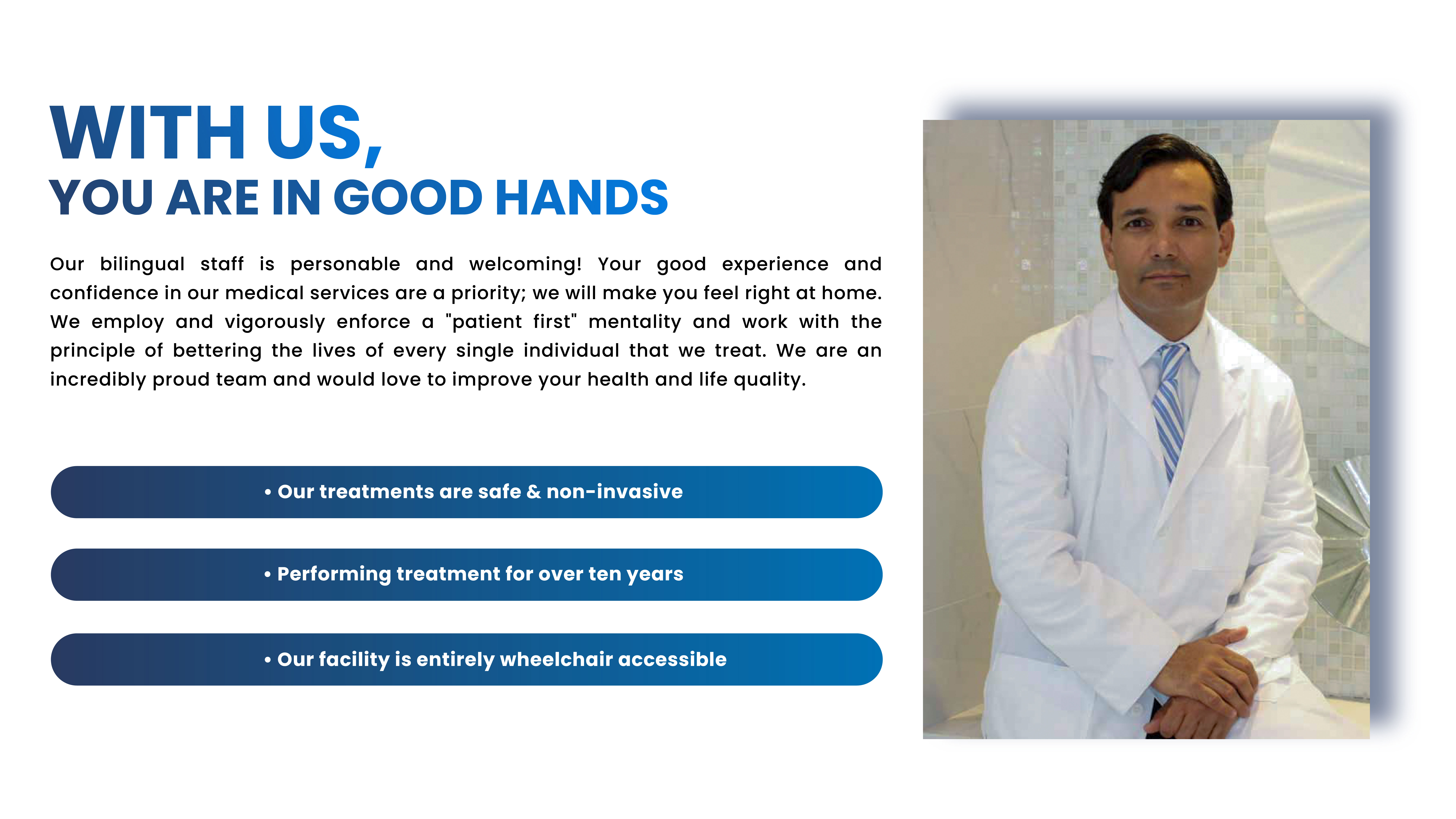 WITH US,
YOU ARE IN GOOD HANDS

Our bilingual staff is personable and welcoming! Your good experience and confidence in our medical services are a priority; we will make you feel right at home. We employ and vigorously enforce a "patient first" mentality and work with the principle of bettering the lives of every single individual that we treat. We are an incredibly proud team and would love to improve your health and life quality.

• Our treatments are safe & non-invasive

• Performing treatment for over ten years

• Our facility is entirely wheelchair accessible